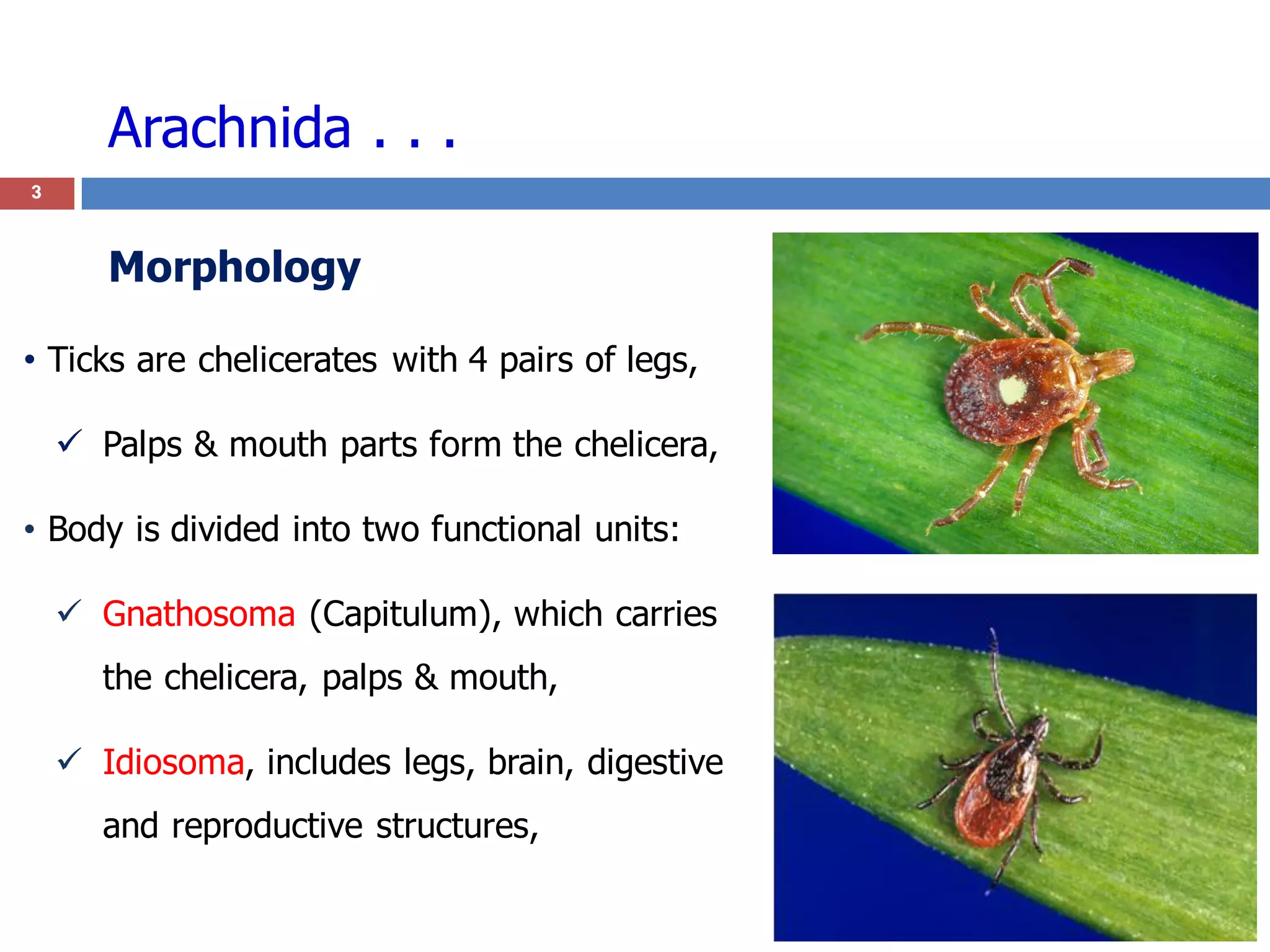 Arachnida . . .

3

Morphology

• Ticks are chelicerates with 4 pairs of legs,

✓ Palps & mouth parts form the chelicera,

• Body is divided into two functional units:

✓ Gnathosoma (Capitulum), which carries the chelicera, palps & mouth,

✓ Idiosoma, includes legs, brain, digestive and reproductive structures,